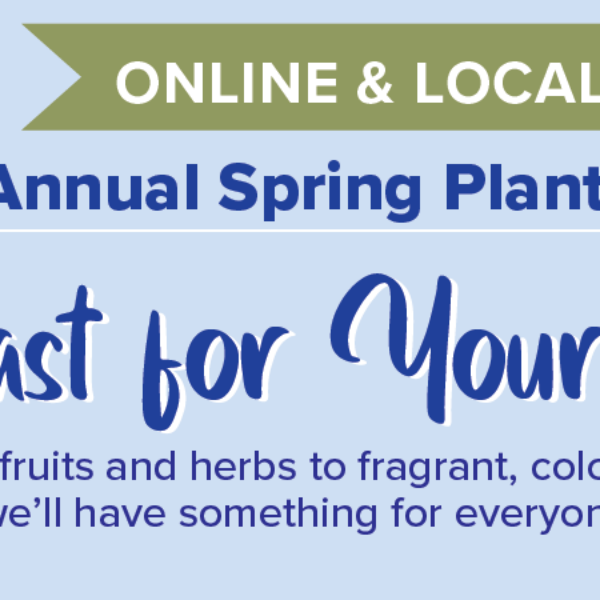 ONLINE & LOCAL

Annual Spring Plant

ast for Your

fruits and herbs to fragrant, colo
ve'll have something for everyon